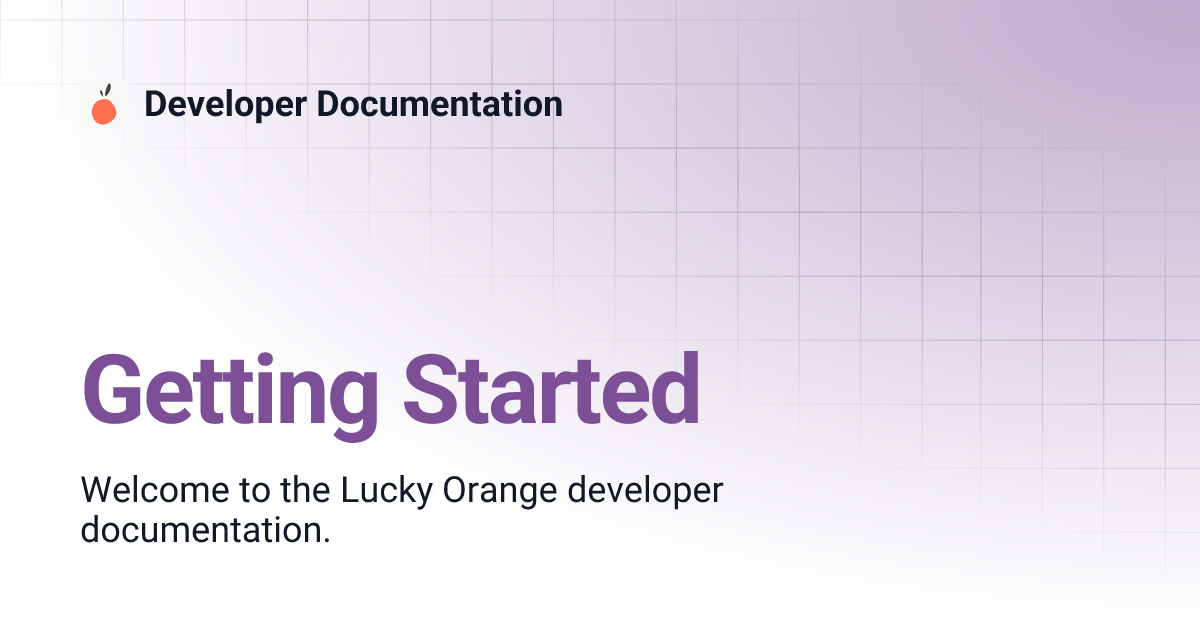 Developer Documentation

Getting Started

Welcome to the Lucky Orange developer documentation.